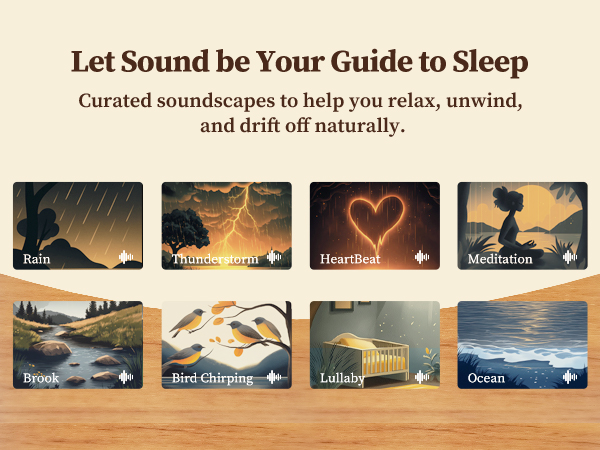 Let Sound be Your Guide to Sleep

Curated soundscapes to help you relax, unwind, and drift off naturally.

Rain

Thunderstorm

HeartBeat

Meditation

Brook

Bird Chirping

Lullaby

Ocean